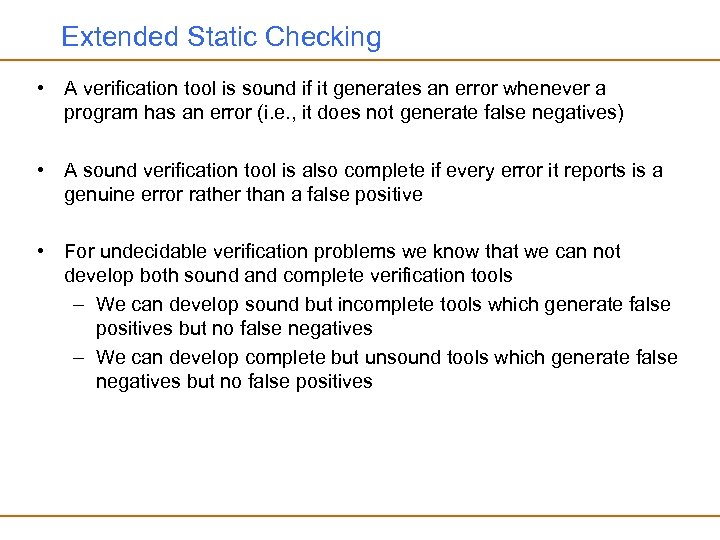 Extended Static Checking

• A verification tool is sound if it generates an error whenever a program has an error (i.e., it does not generate false negatives)

• A sound verification tool is also complete if every error it reports is a genuine error rather than a false positive

• For undecidable verification problems we know that we can not develop both sound and complete verification tools
– We can develop sound but incomplete tools which generate false positives but no false negatives
– We can develop complete but unsound tools which generate false negatives but no false positives